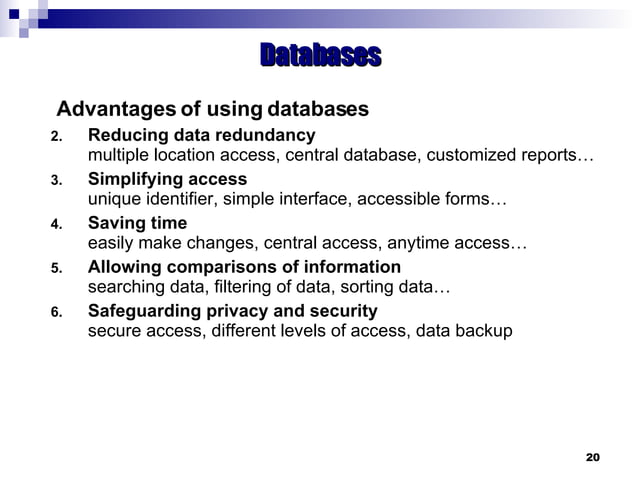 Databases

Advantages of using databases

2. Reducing data redundancy
multiple location access, central database, customized reports…

3. Simplifying access
unique identifier, simple interface, accessible forms…

4. Saving time
easily make changes, central access, anytime access…

5. Allowing comparisons of information
searching data, filtering of data, sorting data…

6. Safeguarding privacy and security
secure access, different levels of access, data backup

20